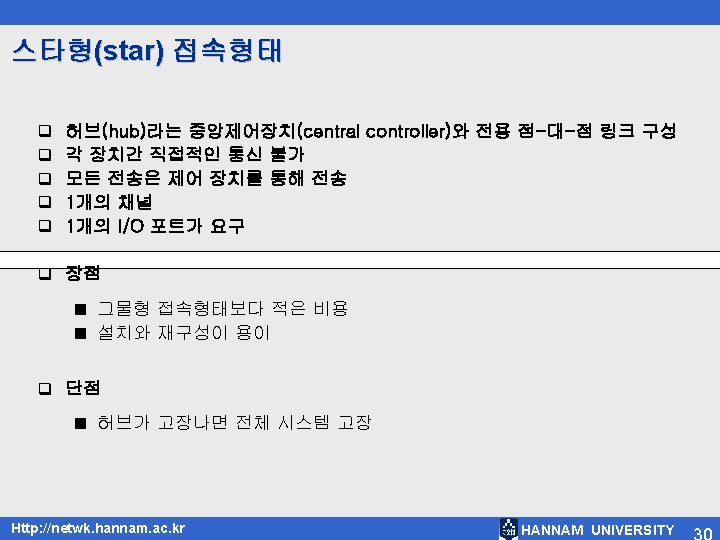 스타형(star) 접속형태

❑ 허브(hub)라는 중앙제어장치(central controller)와 전용 점-대-점 링크 구성
❑ 각 장치간 직접적인 통신 불가
❑ 모든 전송은 제어 장치를 통해 전송
❑ 1개의 채널
❑ 1개의 I/O 포트가 요구

❑ 장점

■ 그물형 접속형태보다 적은 비용
■ 설치와 재구성이 용이

❑ 단점

■ 허브가 고장나면 전체 시스템 고장

Http://netwk.hannam.ac.kr

HANNAM UNIVERSITY 30